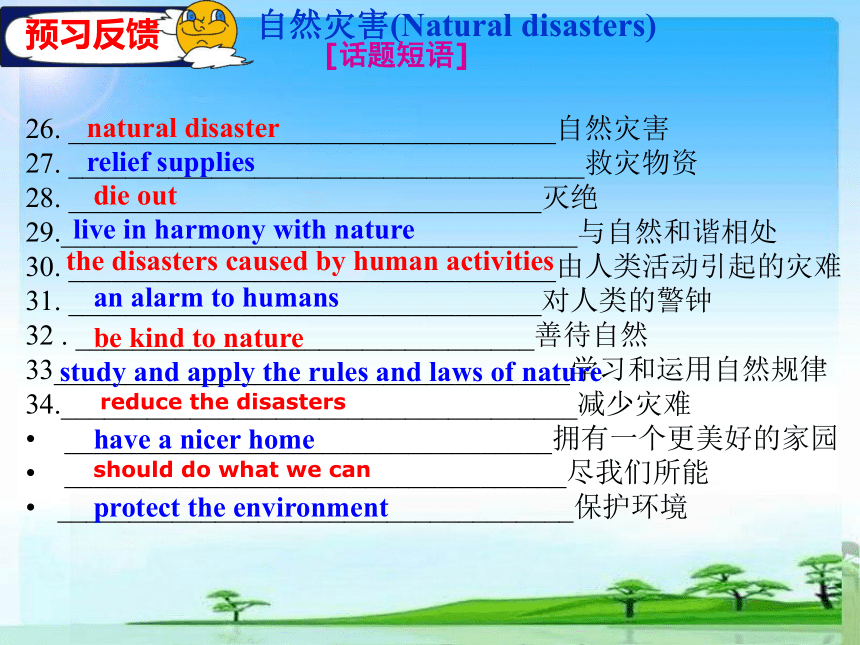 预习反馈

自然灾害(Natural disasters)
[话题短语]

26. natural disaster 自然灾害
27. relief supplies 救灾物资
28. die out 灭绝
29. live in harmony with nature 与自然和谐相处
30. the disasters caused by human activities 由人类活动引起的灾难
31. an alarm to humans 对人类的警钟
32 . be kind to nature 善待自然
33 study and apply the rules and laws of nature 学习和运用自然规律
34. reduce the disasters 减少灾难
• have a nicer home 拥有一个更美好的家园
• should do what we can 尽我们所能
• protect the environment 保护环境